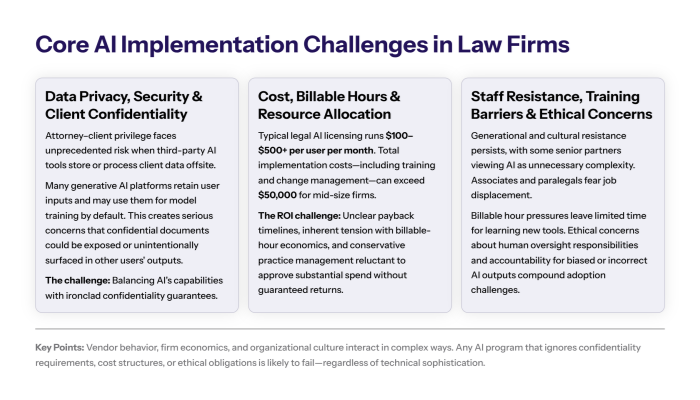 Core AI Implementation Challenges in Law Firms

Data Privacy, Security & Client Confidentiality

Attorney–client privilege faces unprecedented risk when third-party AI tools store or process client data offsite.

Many generative AI platforms retain user inputs and may use them for model training by default. This creates serious concerns that confidential documents could be exposed or unintentionally surfaced in other users' outputs.

The challenge: Balancing AI's capabilities with ironclad confidentiality guarantees.

Cost, Billable Hours & Resource Allocation

Typical legal AI licensing runs $100–$500+ per user per month. Total implementation costs—including training and change management—can exceed $50,000 for mid-size firms.

The ROI challenge: Unclear payback timelines, inherent tension with billable-hour economics, and conservative practice management reluctant to approve substantial spend without guaranteed returns.

Staff Resistance, Training Barriers & Ethical Concerns

Generational and cultural resistance persists, with some senior partners viewing AI as unnecessary complexity. Associates and paralegals fear job displacement.

Billable hour pressures leave limited time for learning new tools. Ethical concerns about human oversight responsibilities and accountability for biased or incorrect AI outputs compound adoption challenges.

Key Points: Vendor behavior, firm economics, and organizational culture interact in complex ways. Any AI program that ignores confidentiality requirements, cost structures, or ethical obligations is likely to fail—regardless of technical sophistication.